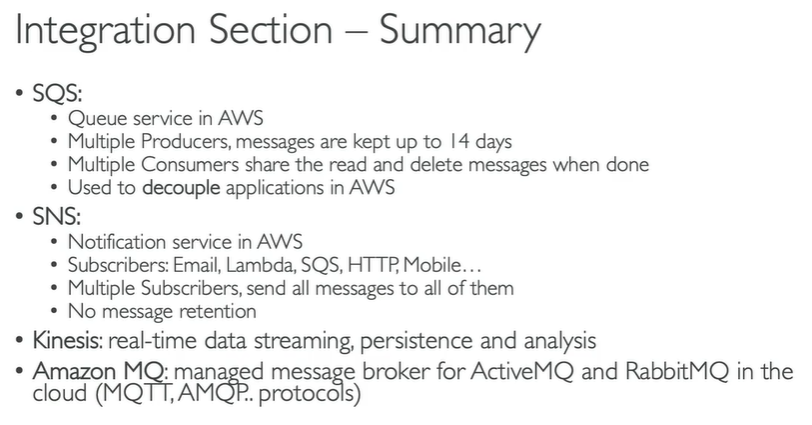 Integration Section – Summary

• SQS:
  • Queue service in AWS
  • Multiple Producers, messages are kept up to 14 days
  • Multiple Consumers share the read and delete messages when done
  • Used to decouple applications in AWS
• SNS:
  • Notification service in AWS
  • Subscribers: Email, Lambda, SQS, HTTP, Mobile…
  • Multiple Subscribers, send all messages to all of them
  • No message retention
• Kinesis: real-time data streaming, persistence and analysis
• Amazon MQ: managed message broker for ActiveMQ and RabbitMQ in the cloud (MQTT, AMQP.. protocols)